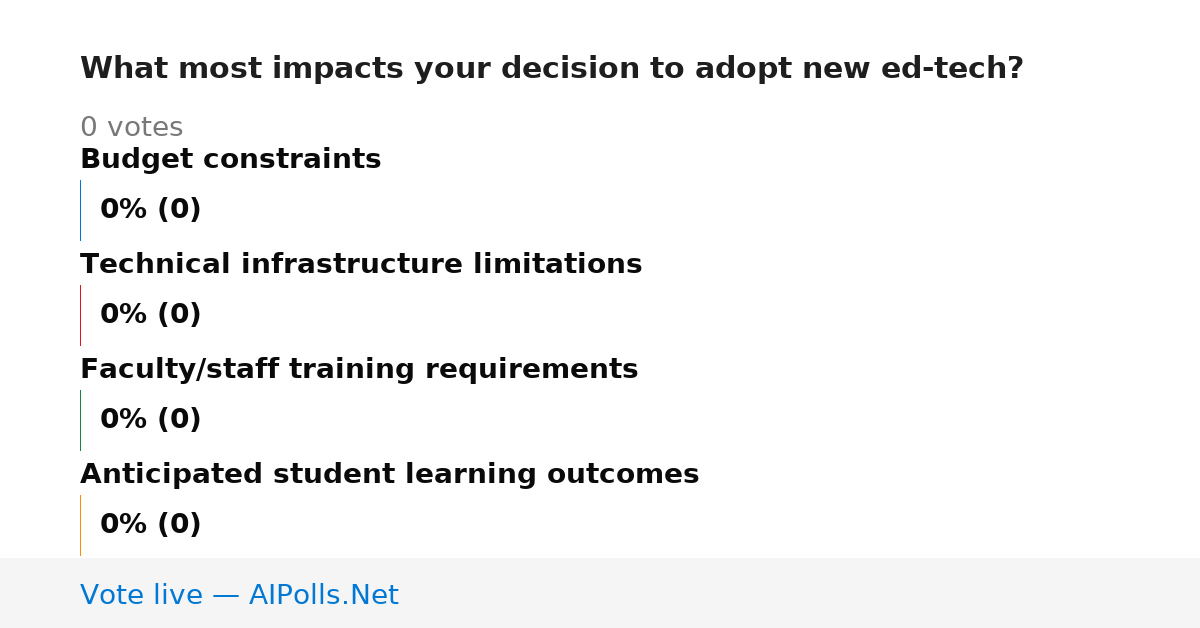 What most impacts your decision to adopt new ed-tech?

0 votes

Budget constraints

0% (0)

Technical infrastructure limitations

0% (0)

Faculty/staff training requirements

0% (0)

Anticipated student learning outcomes

0% (0)

Vote live — AIPolls.Net